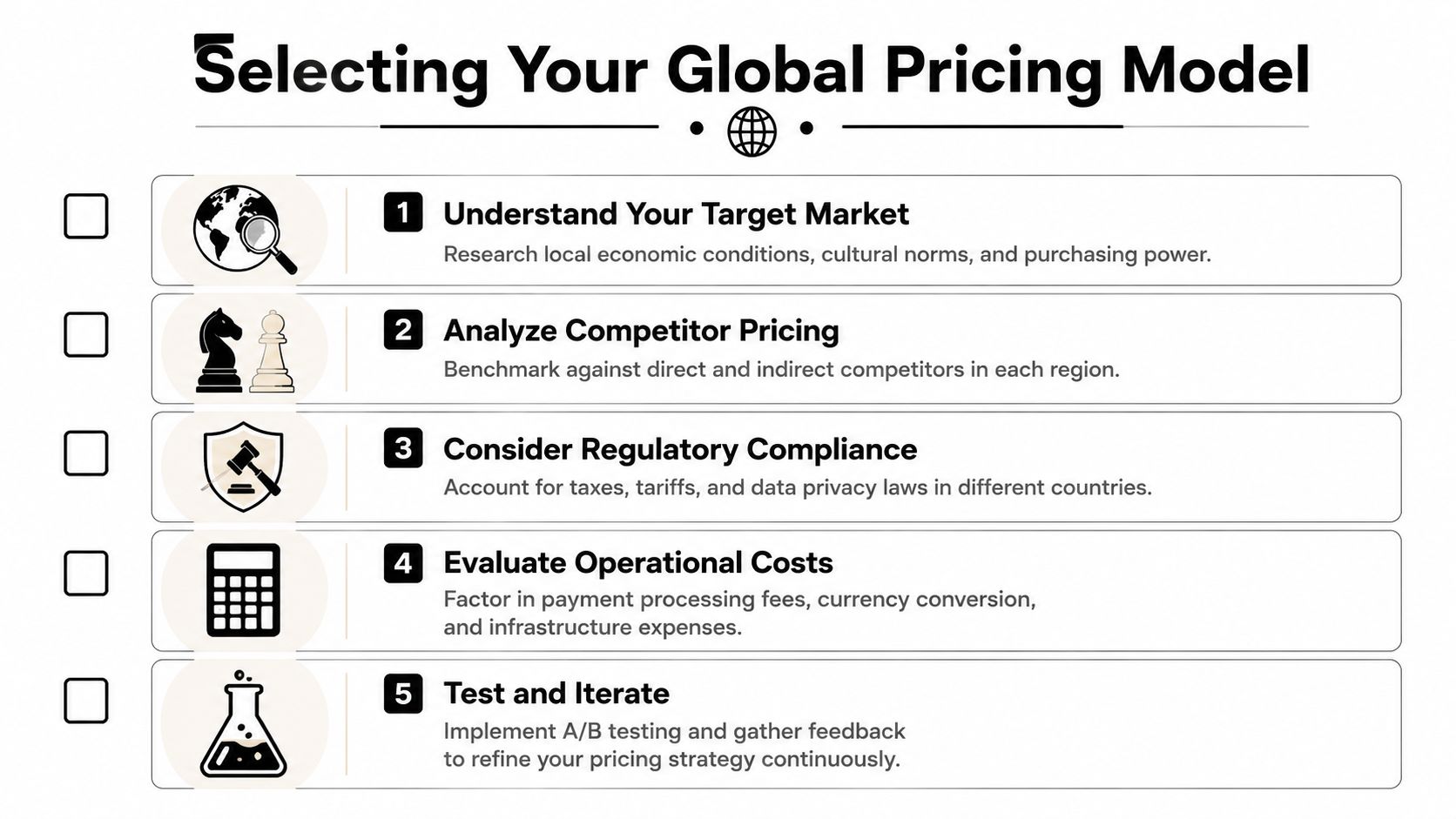 Selecting Your Global Pricing Model

1 Understand Your Target Market
Research local economic conditions, cultural norms, and purchasing power.

2 Analyze Competitor Pricing
Benchmark against direct and indirect competitors in each region.

3 Consider Regulatory Compliance
Account for taxes, tariffs, and data privacy laws in different countries.

4 Evaluate Operational Costs
Factor in payment processing fees, currency conversion, and infrastructure expenses.

5 Test and Iterate
Implement A/B testing and gather feedback to refine your pricing strategy continuously.